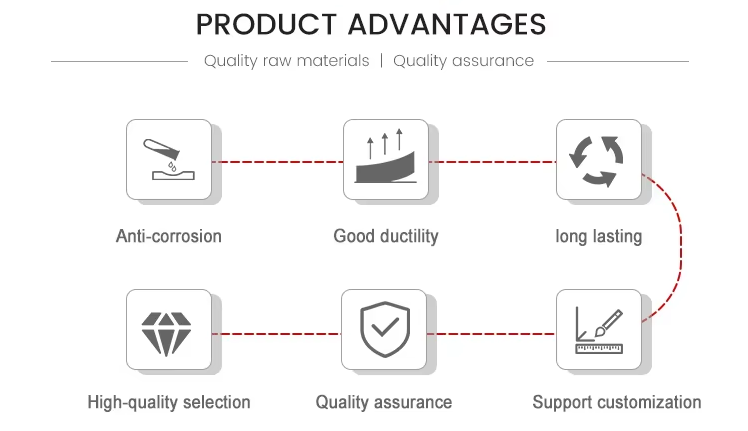 PRODUCT ADVANTAGES

Quality raw materials | Quality assurance

Anti-corrosion

Good ductility

long lasting

High-quality selection

Quality assurance

Support customization